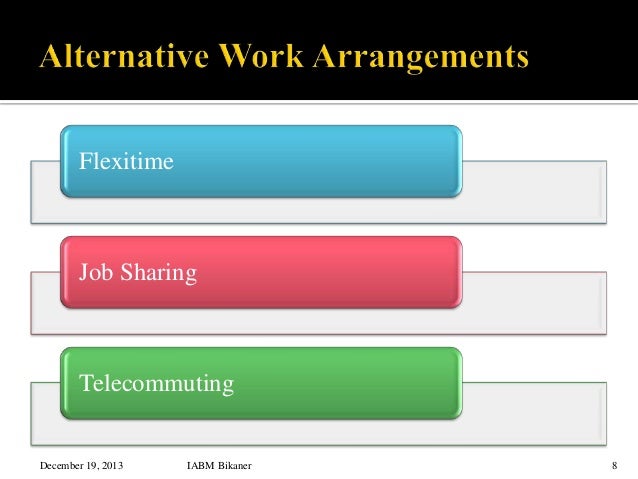 Alternative Work Arrangements

Flexitime

Job Sharing

Telecommuting

December 19, 2013 IABM Bikaner 8